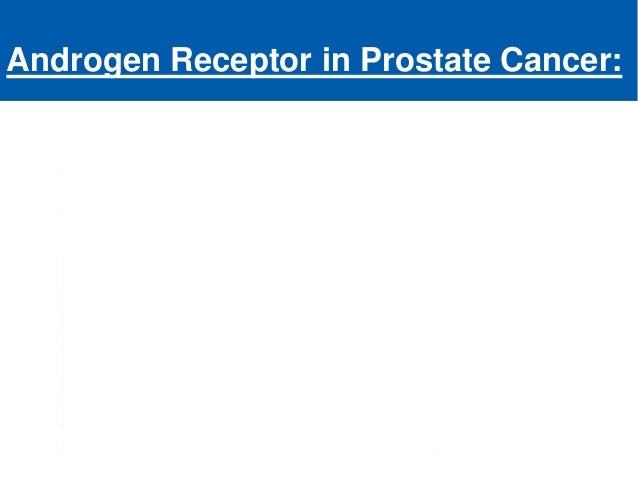 Androgen Receptor in Prostate Cancer: